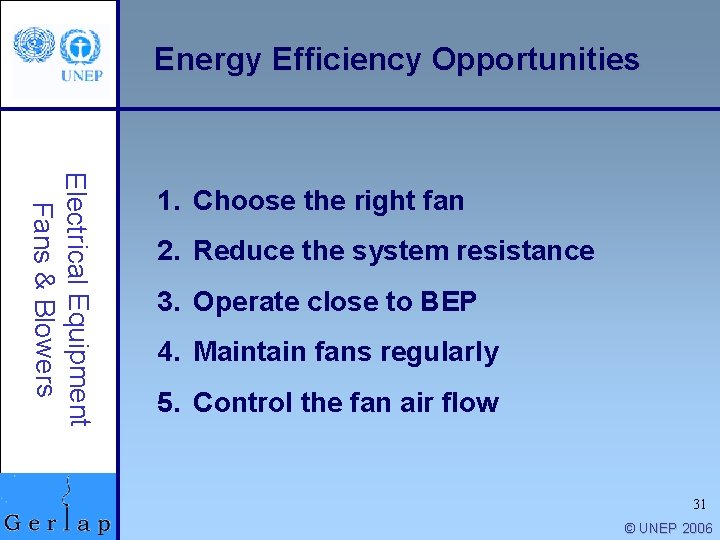 UNEP

Energy Efficiency Opportunities

Electrical Equipment
Fans & Blowers

1. Choose the right fan
2. Reduce the system resistance
3. Operate close to BEP
4. Maintain fans regularly
5. Control the fan air flow

Gerlap

31

© UNEP 2006